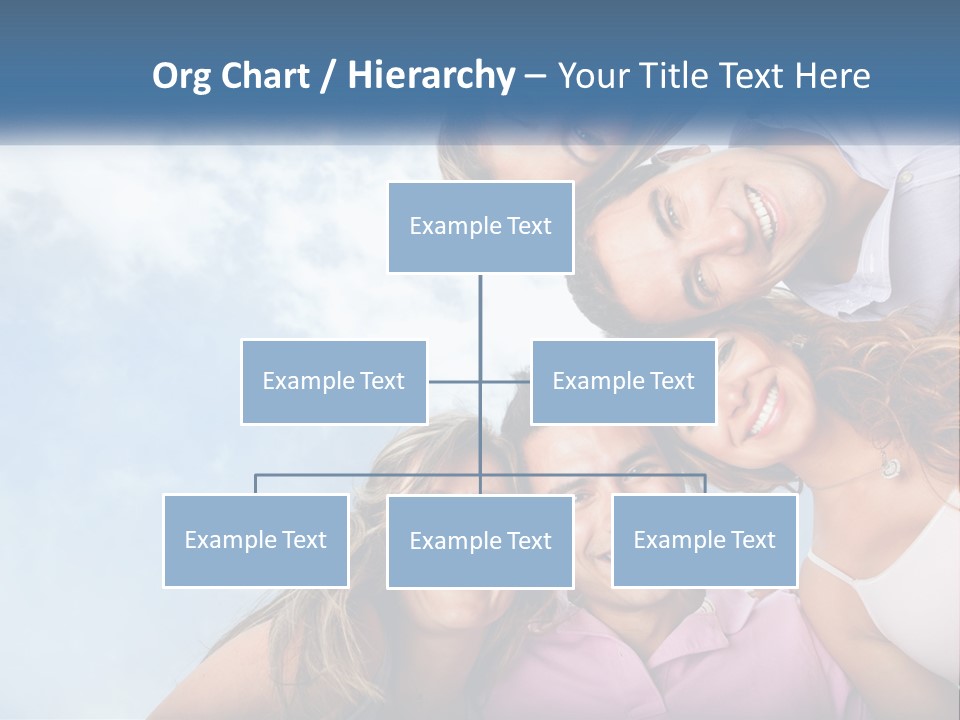 Org Chart / Hierarchy – Your Title Text Here

Example Text

Example Text

Example Text

Example Text

Example Text

Example Text